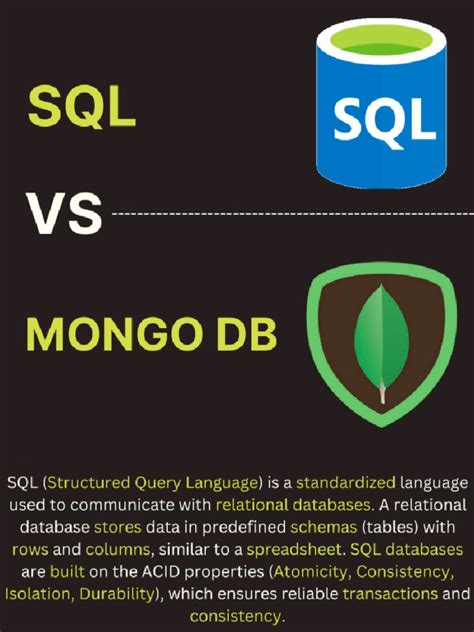 SQL

SQL

VS

MONGO DB

SQL (Structured Query Language) is a standardized language used to communicate with relational databases. A relational database stores data in predefined schemas (tables) with rows and columns, similar to a spreadsheet. SQL databases are built on the ACID properties (Atomicity, Consistency, Isolation, Durability), which ensures reliable transactions and consistency.